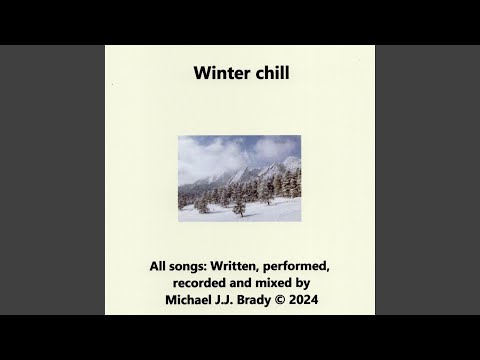 Winter chill

All songs: Written, performed, recorded and mixed by Michael J.J. Brady © 2024